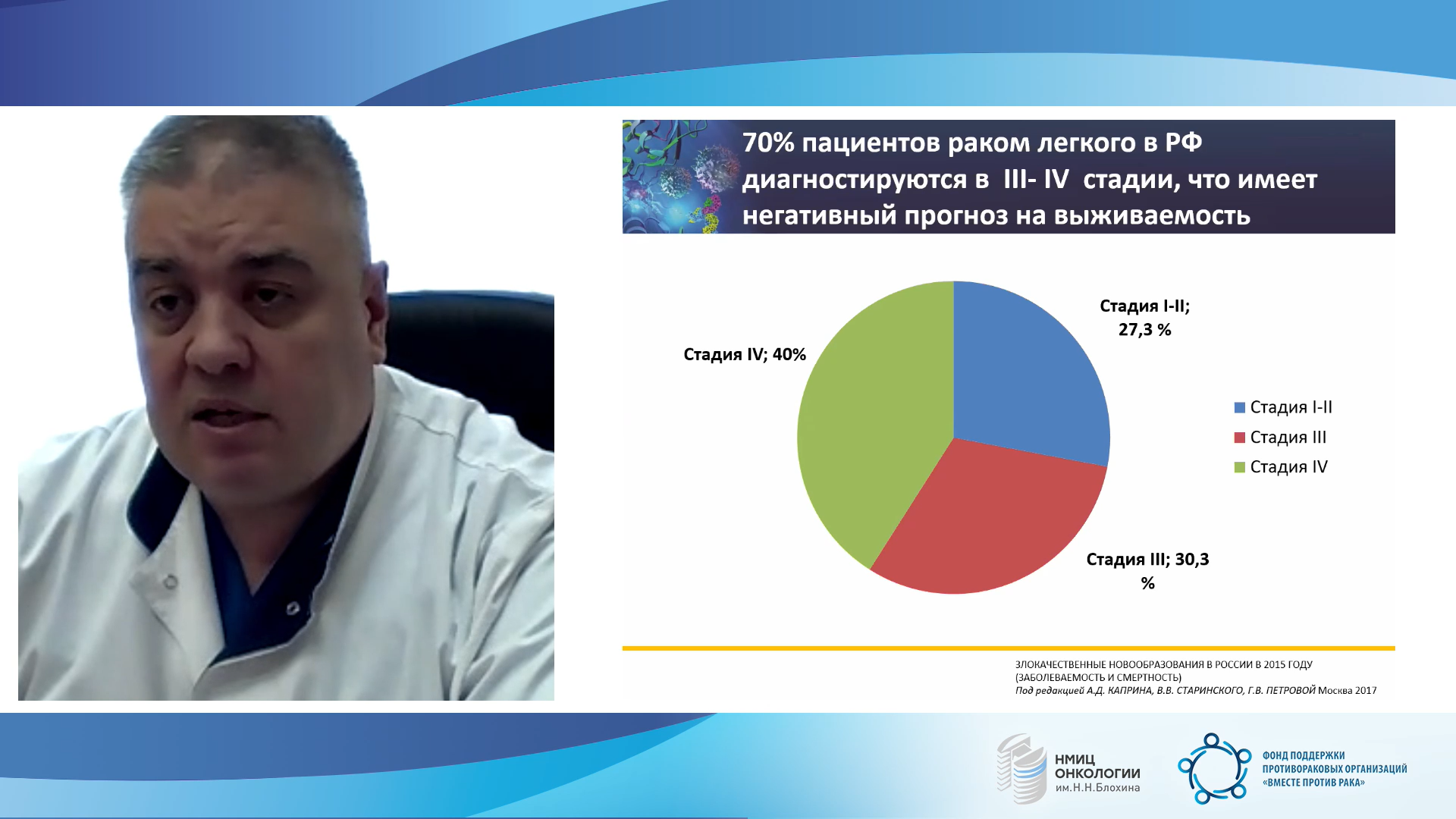 70% пациентов раком легкого в РФ диагностируются в III- IV стадии, что имеет негативный прогноз на выживаемость

Стадия I-II; 27,3 %

Стадия IV; 40%

Стадия III; 30,3 %

Стадия I-II
Стадия III
Стадия IV

ЗЛОКАЧЕСТВЕННЫЕ НОВООБРАЗОВАНИЯ В РОССИИ В 2015 ГОДУ (ЗАБОЛЕВАЕМОСТЬ И СМЕРТНОСТЬ)
Под редакцией А.Д. КАПРИНА, В.В. СТАРИНСКОГО, Г.В. ПЕТРОВОЙ Москва 2017

НМИЦ ОНКОЛОГИИ им.Н.Н.Блохина

ФОНД ПОДДЕРЖКИ ПРОТИВОРАКОВЫХ ОРГАНИЗАЦИЙ «ВМЕСТЕ ПРОТИВ РАКА»